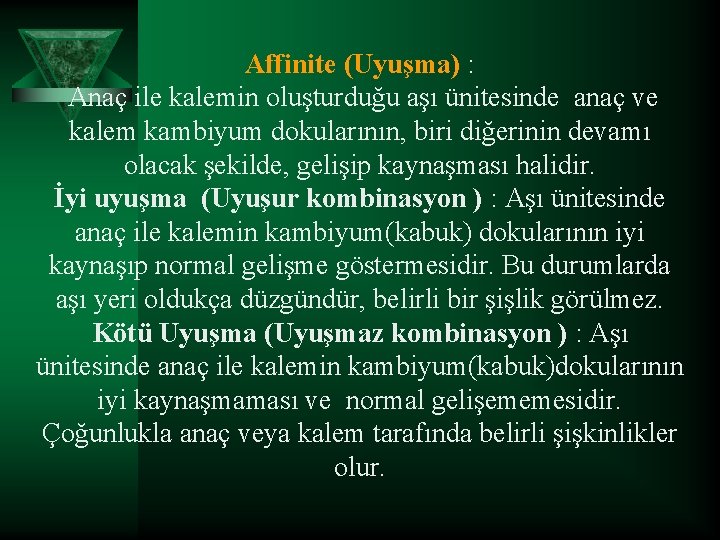 Affinite (Uyuşma) :
Anaç ile kalemin oluşturduğu aşı ünitesinde anaç ve kalem kambiyum dokularının, biri diğerinin devamı olacak şekilde, gelişip kaynaşması halidir.
İyi uyuşma (Uyuşur kombinasyon ) : Aşı ünitesinde anaç ile kalemin kambiyum(kabuk) dokularının iyi kaynaşıp normal gelişme göstermesidir. Bu durumlarda aşı yeri oldukça düzgündür, belirli bir şişlik görülmez.
Kötü Uyuşma (Uyuşmaz kombinasyon ) : Aşı ünitesinde anaç ile kalemin kambiyum(kabuk)dokularının iyi kaynaşmaması ve normal gelişememesidir. Çoğunlukla anaç veya kalem tarafında belirli şişkinlikler olur.